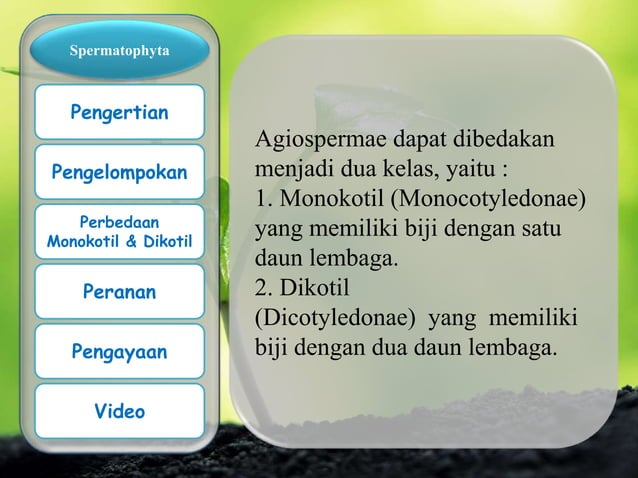 Spermatophyta

Pengertian

Pengelompokan

Perbedaan Monokotil & Dikotil

Peranan

Pengayaan

Video

Agiospermae dapat dibedakan menjadi dua kelas, yaitu :
1. Monokotil (Monocotyledonae) yang memiliki biji dengan satu daun lembaga.
2. Dikotil (Dicotyledonae) yang memiliki biji dengan dua daun lembaga.